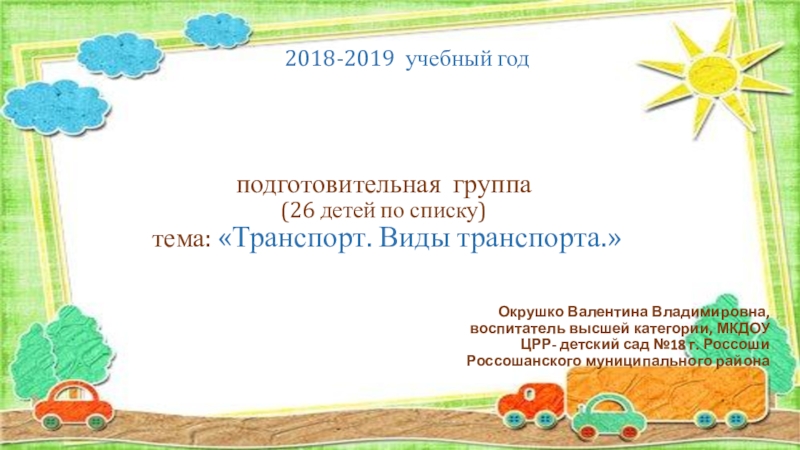 2018-2019 учебный год

подготовительная группа
(26 детей по списку)
тема: «Транспорт. Виды транспорта.»

Окрушко Валентина Владимировна,
воспитатель высшей категории, МКДОУ
ЦРР- детский сад №18 г. Россоши
Россошанского муниципального района